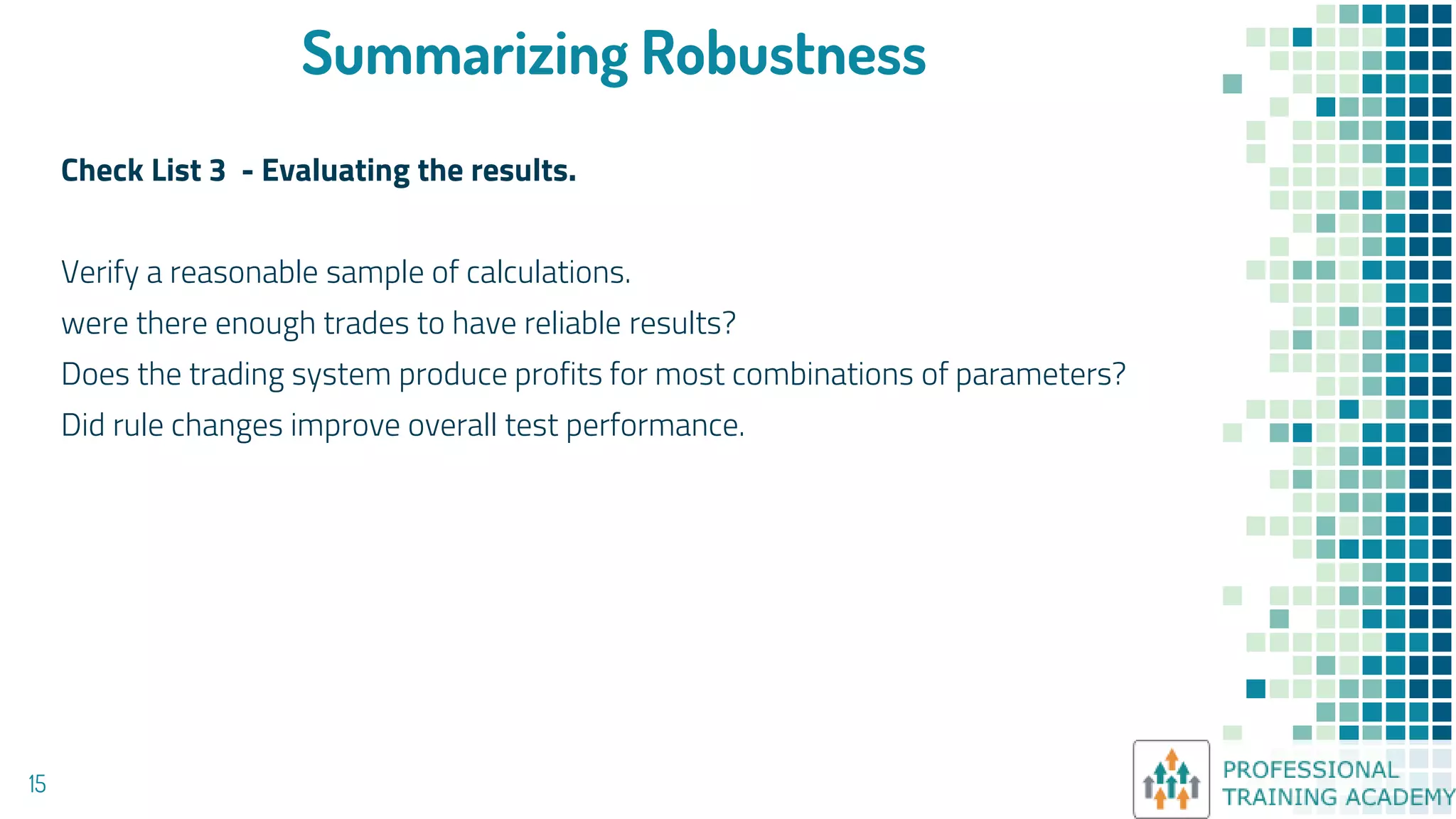 Summarizing Robustness

Check List 3 - Evaluating the results.

Verify a reasonable sample of calculations.

were there enough trades to have reliable results?

Does the trading system produce profits for most combinations of parameters?

Did rule changes improve overall test performance.

15

PROFESSIONAL
TRAINING ACADEMY